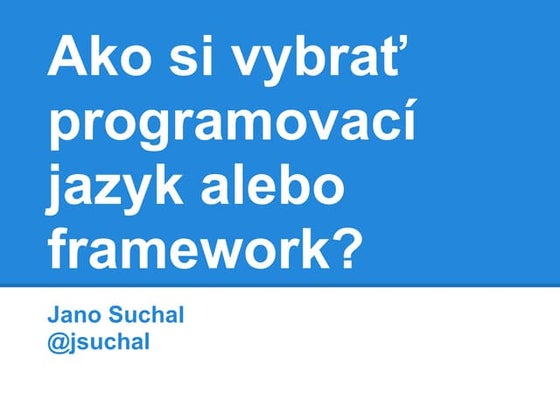 Ako si vybrať programovací jazyk alebo framework?

Jano Suchal
@jsuchal